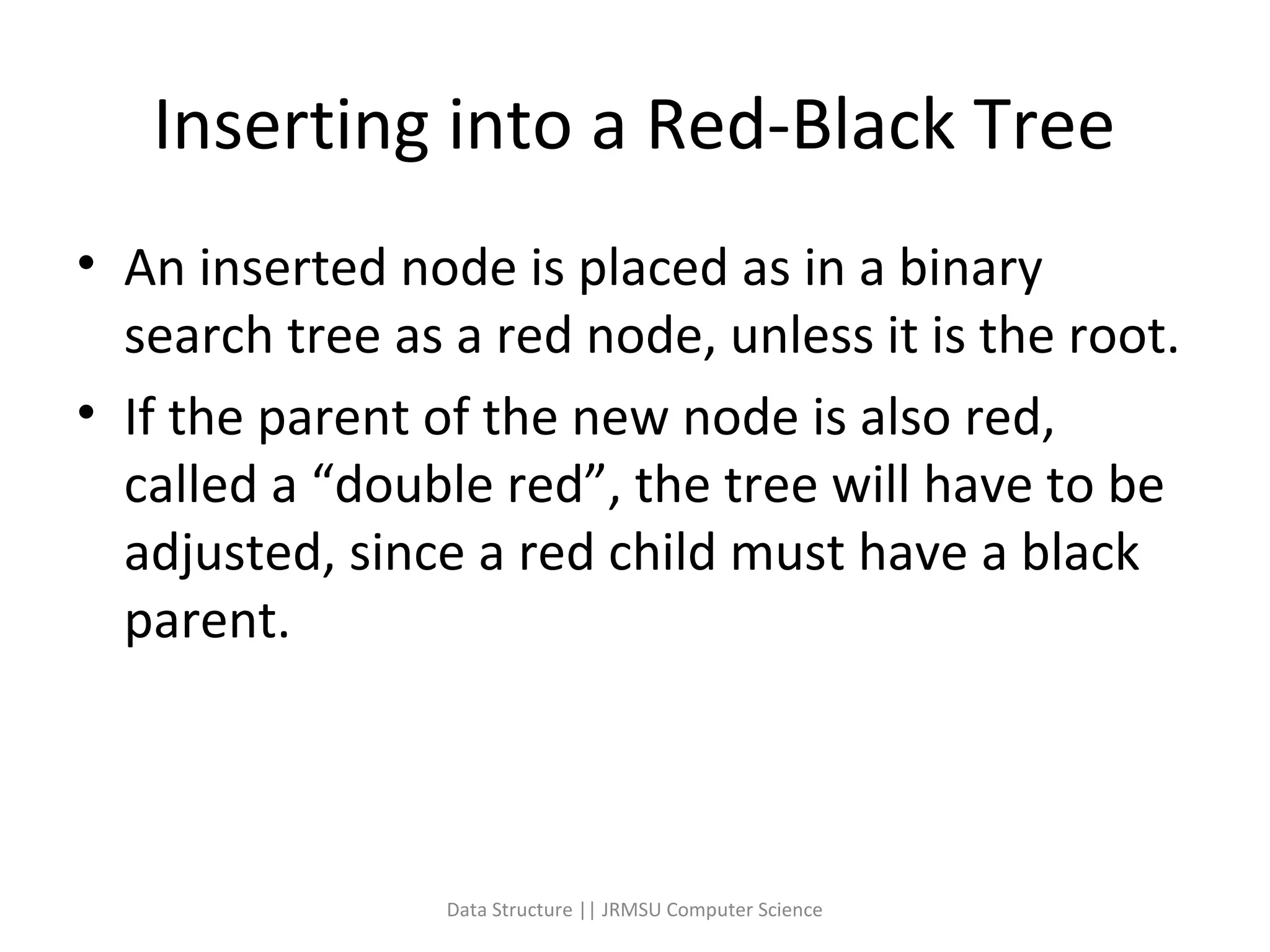 Inserting into a Red-Black Tree

• An inserted node is placed as in a binary search tree as a red node, unless it is the root.
• If the parent of the new node is also red, called a “double red”, the tree will have to be adjusted, since a red child must have a black parent.

Data Structure || JRMSU Computer Science